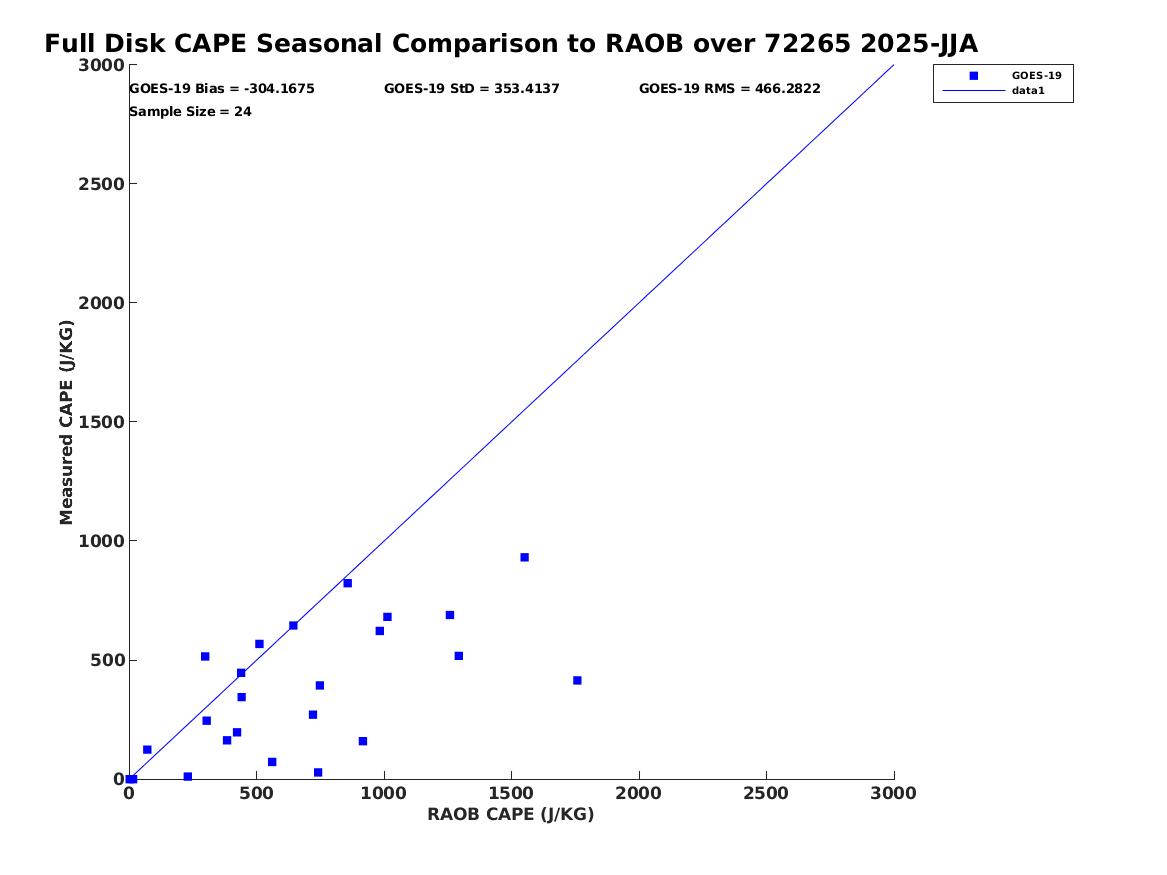 Full Disk CAPE Seasonal Comparison to RAOB over 72265 2025-JJA

GOES-19 Bias = -304.1675
GOES-19 StD = 353.4137
GOES-19 RMS = 466.2822
Sample Size = 24

GOES-19
data1

Measured CAPE (J/KG)
3000
2500
2000
1500
1000
500
0

0
500
1000
1500
2000
2500
3000
RAOB CAPE (J/KG)